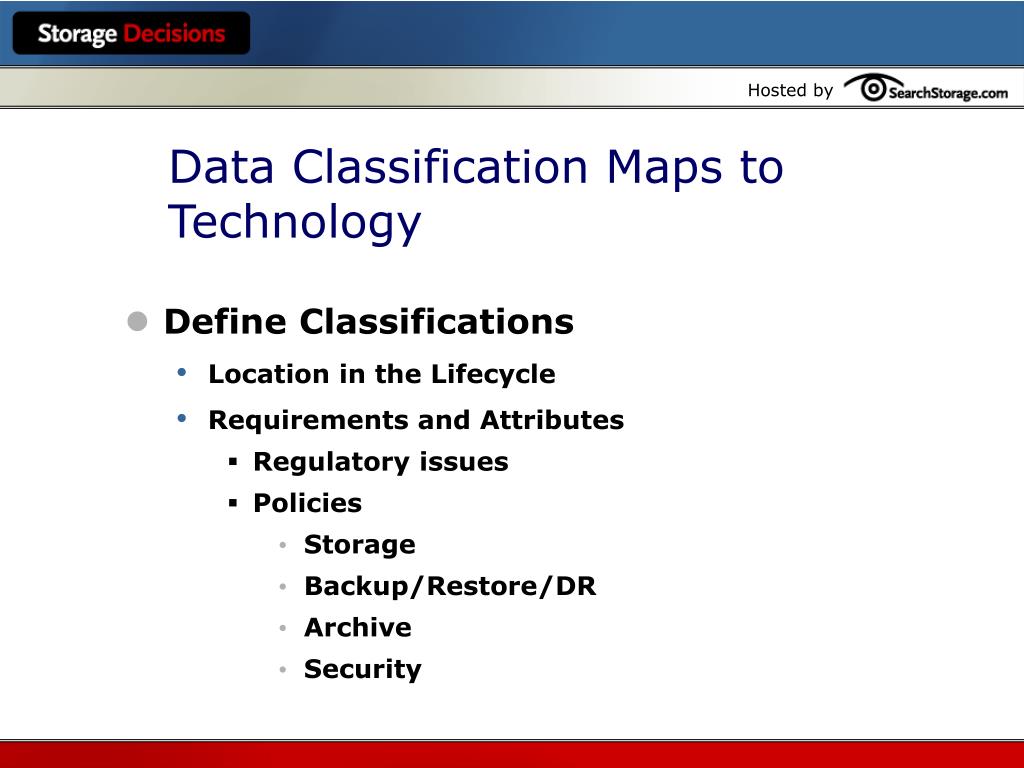 Storage Decisions

Hosted by SearchStorage.com

Data Classification Maps to Technology

- Define Classifications
  - Location in the Lifecycle
  - Requirements and Attributes
    - Regulatory issues
    - Policies
      - Storage
      - Backup/Restore/DR
      - Archive
      - Security